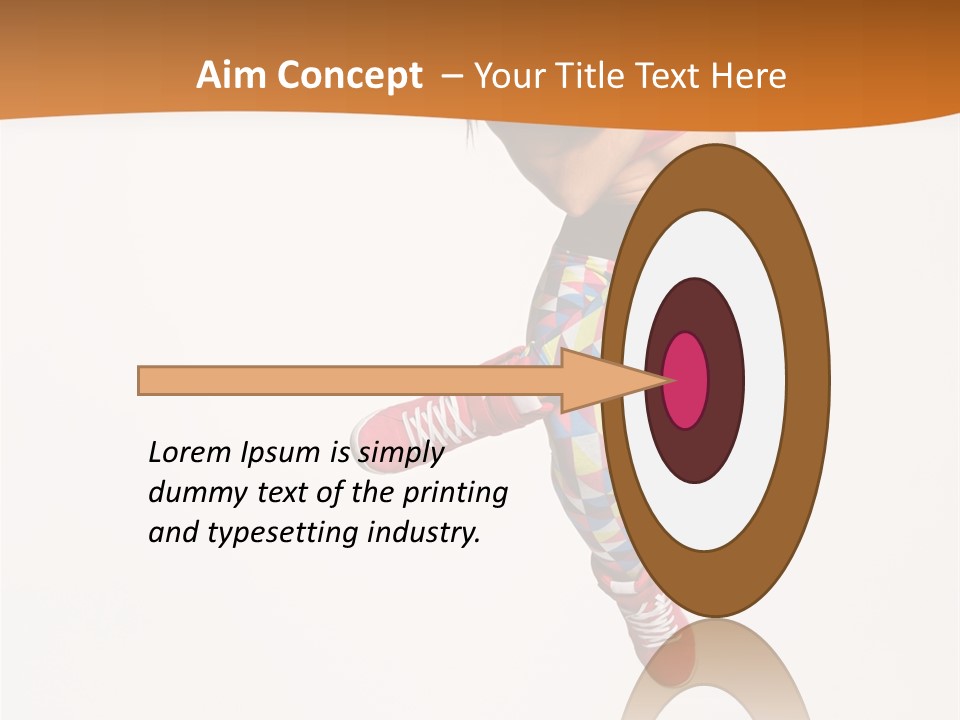 Aim Concept – Your Title Text Here

Lorem Ipsum is simply dummy text of the printing and typesetting industry.